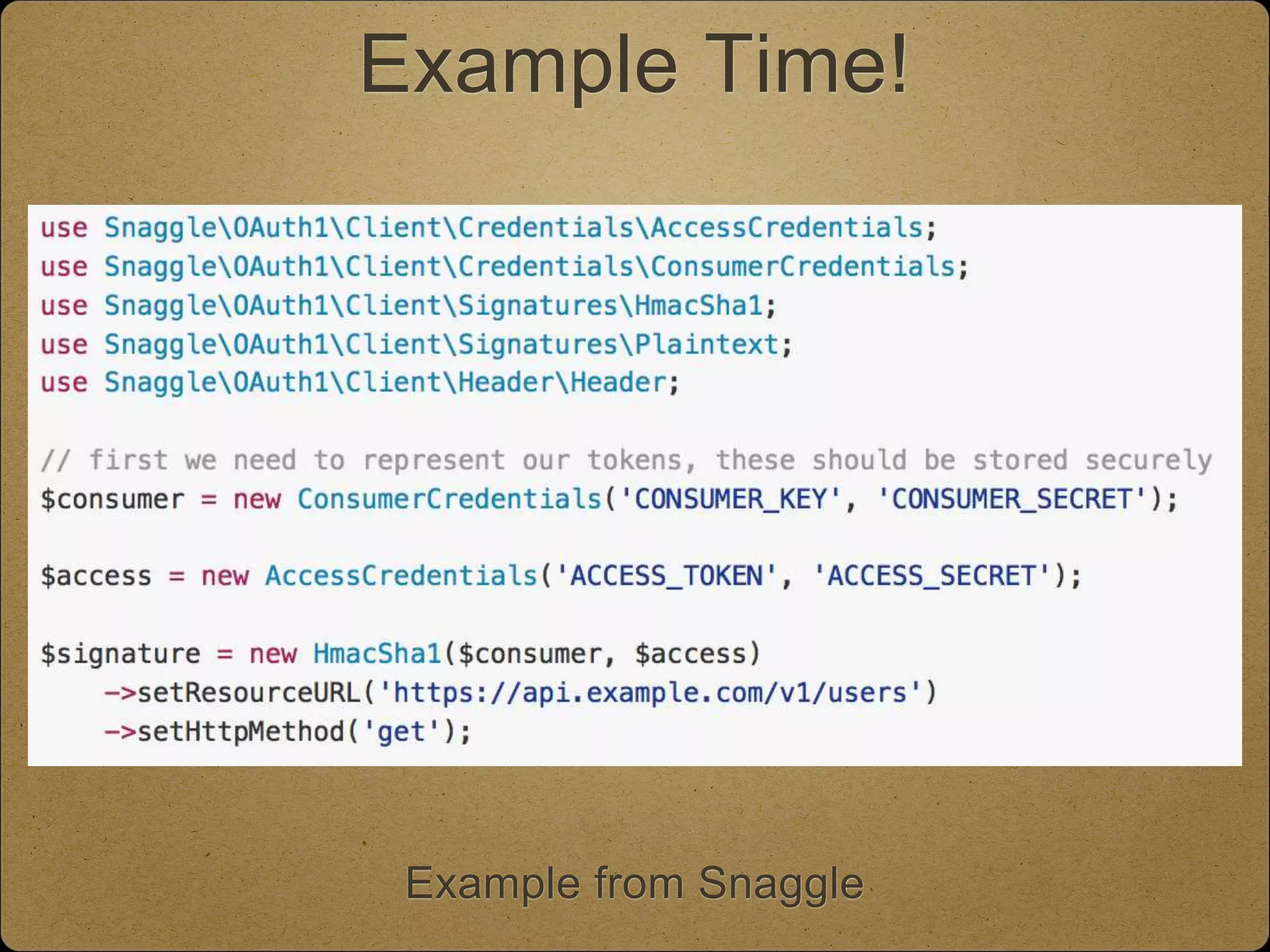 Example Time!

use Snaggle\OAuth1\Client\Credentials\AccessCredentials;
use Snaggle\OAuth1\Client\Credentials\ConsumerCredentials;
use Snaggle\OAuth1\Client\Signatures\HmacSha1;
use Snaggle\OAuth1\Client\Signatures\Plaintext;
use Snaggle\OAuth1\Client\Header\Header;

// first we need to represent our tokens, these should be stored securely
$consumer = new ConsumerCredentials('CONSUMER_KEY', 'CONSUMER_SECRET');

$access = new AccessCredentials('ACCESS_TOKEN', 'ACCESS_SECRET');

$signature = new HmacSha1($consumer, $access)
    ->setResourceURL('https://api.example.com/v1/users')
    ->setHttpMethod('get');

Example from Snaggle